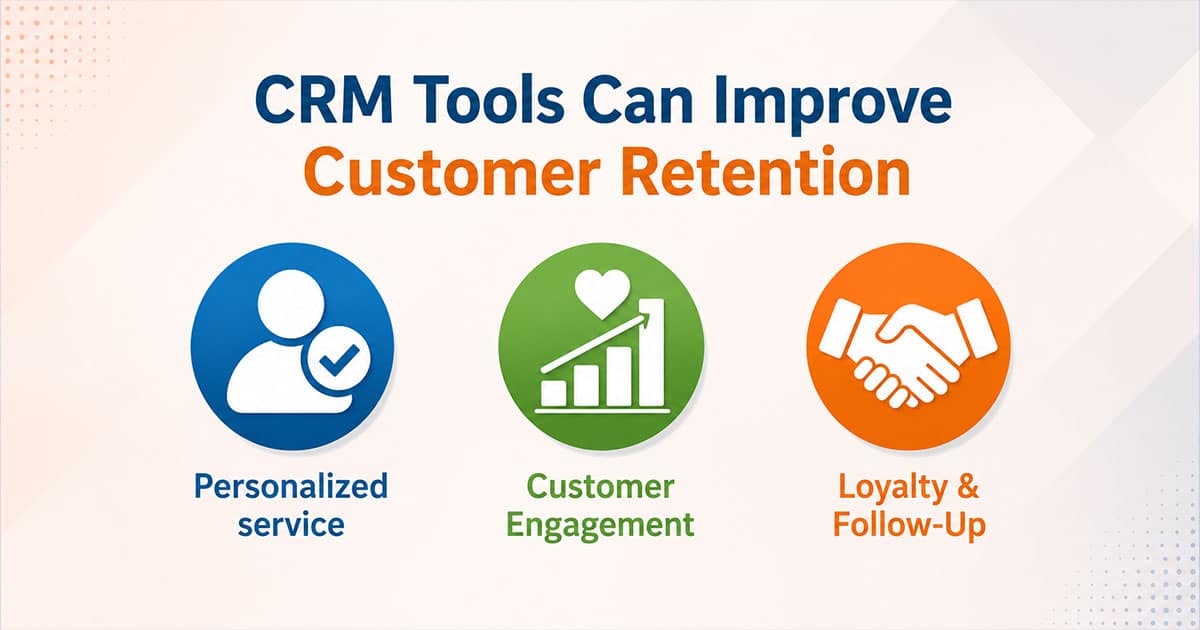 CRM Tools Can Improve Customer Retention

Personalized service

Customer Engagement

Loyalty & Follow-Up